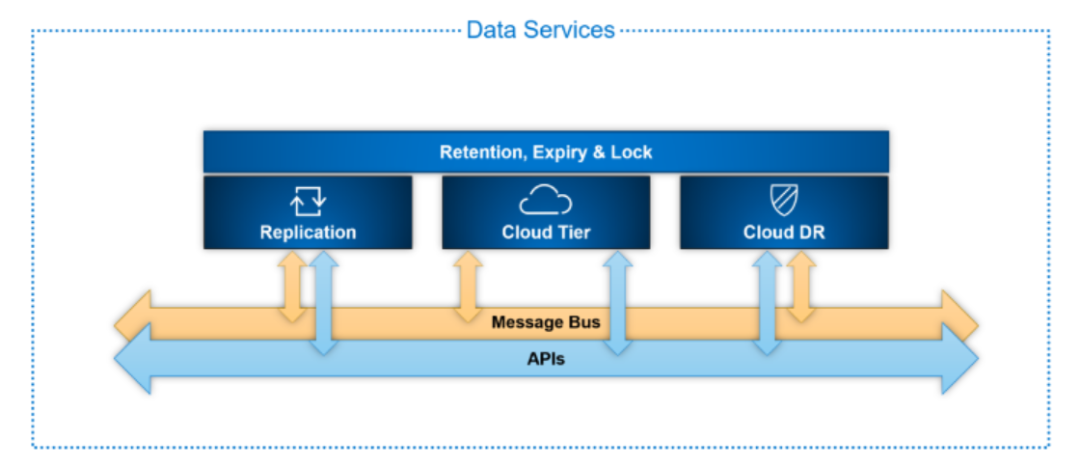 Data Services

Retention, Expiry & Lock

Replication

Cloud Tier

Cloud DR

Message Bus

APIs